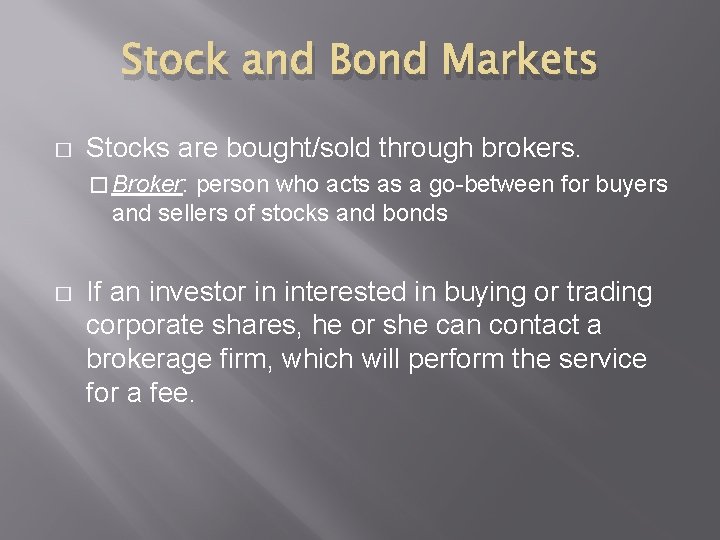 Stock and Bond Markets

□ Stocks are bought/sold through brokers.

□ Broker: person who acts as a go-between for buyers and sellers of stocks and bonds

□ If an investor in interested in buying or trading corporate shares, he or she can contact a brokerage firm, which will perform the service for a fee.